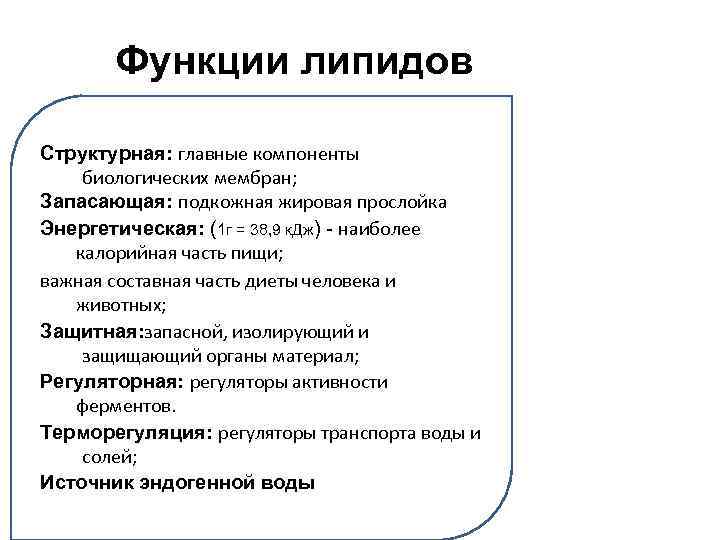 Функции липидов

Структурная: главные компоненты биологических мембран;

Запасающая: подкожная жировая прослойка

Энергетическая: (1г = 38,9 кДж) - наиболее калорийная часть пищи;

важная составная часть диеты человека и животных;

Защитная:запасной, изолирующий и защищающий органы материал;

Регуляторная: регуляторы активности ферментов.

Терморегуляция: регуляторы транспорта воды и солей;

Источник эндогенной воды